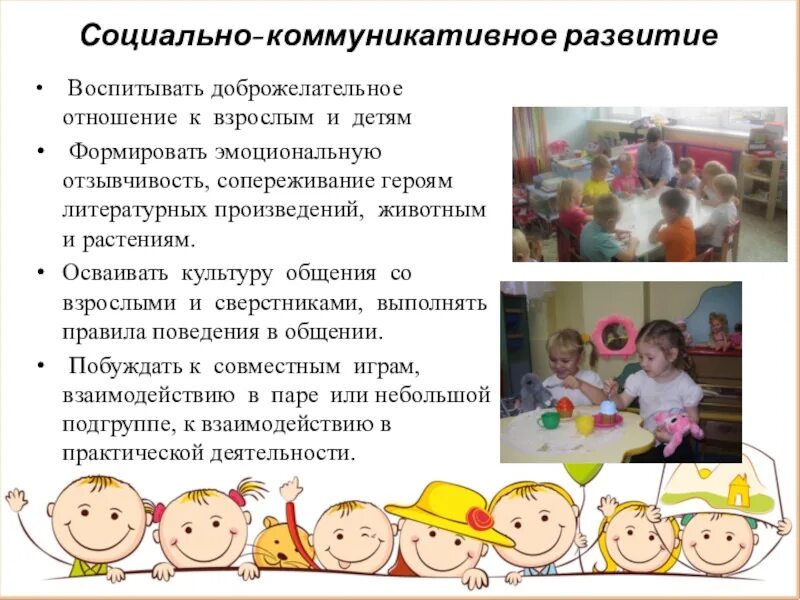 Социально-коммуникативное развитие

• Воспитывать доброжелательное отношение к взрослым и детям

• Формировать эмоциональную отзывчивость, сопереживание героям литературных произведений, животным и растениям.

• Осваивать культуру общения со взрослыми и сверстниками, выполнять правила поведения в общении.

• Побуждать к совместным играм, взаимодействию в паре или небольшой подгруппе, к взаимодействию в практической деятельности.